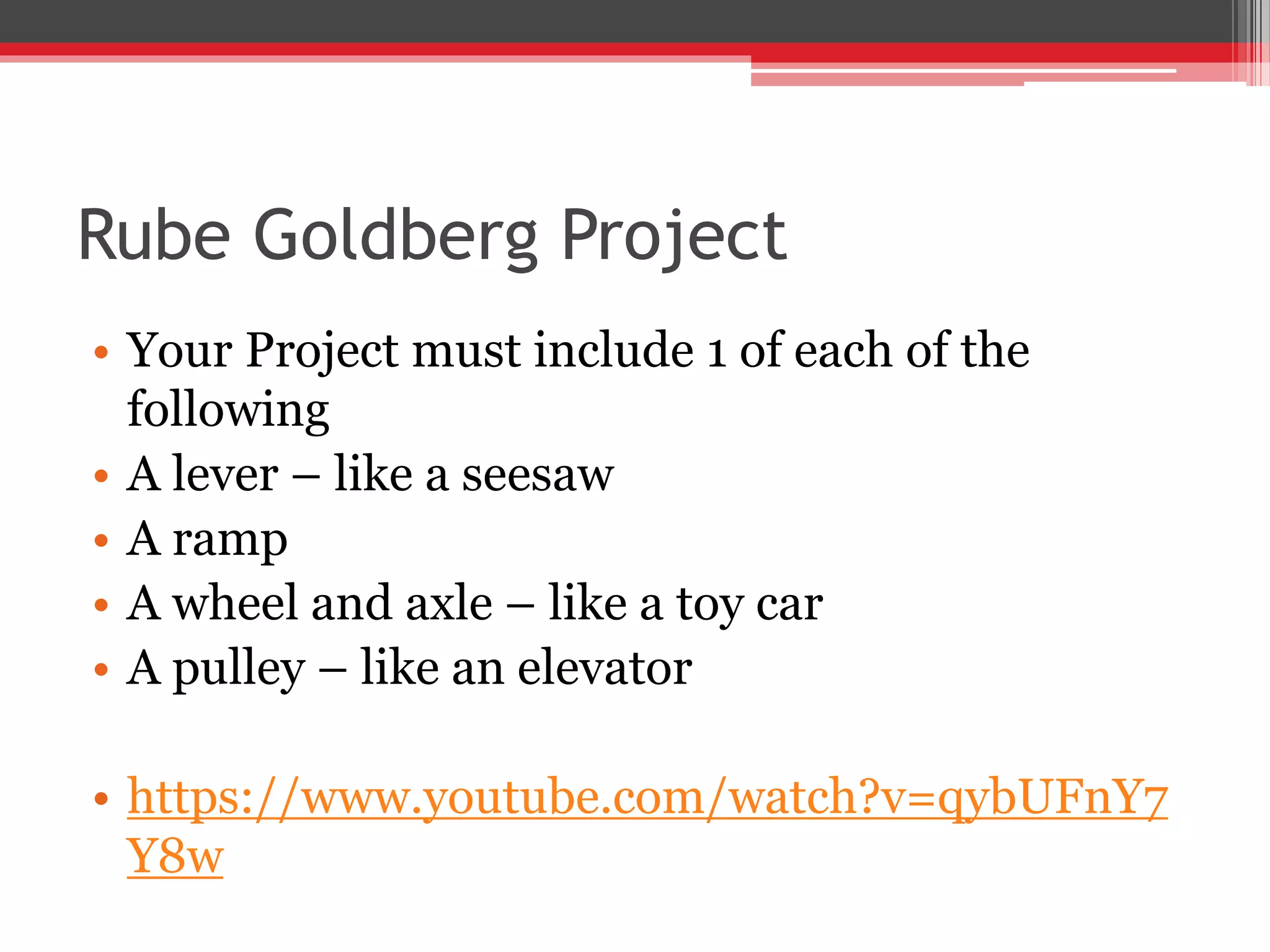 Rube Goldberg Project

• Your Project must include 1 of each of the following
• A lever – like a seesaw
• A ramp
• A wheel and axle – like a toy car
• A pulley – like an elevator

• https://www.youtube.com/watch?v=qybUFnY7Y8w